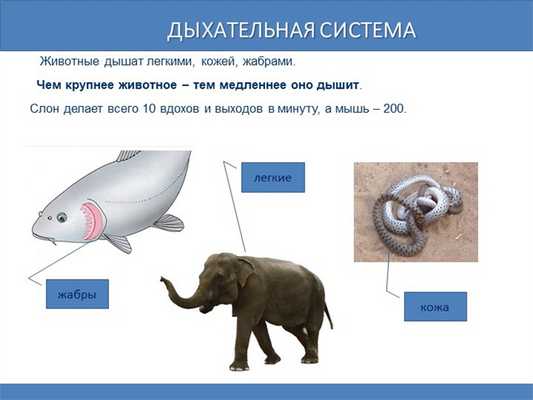 ДЫХАТЕЛЬНАЯ СИСТЕМА

Животные дышат легкими, кожей, жабрами.

Чем крупнее животное – тем медленнее оно дышит.

Слон делает всего 10 вдохов и выходов в минуту, а мышь – 200.

легкие

жабры

кожа